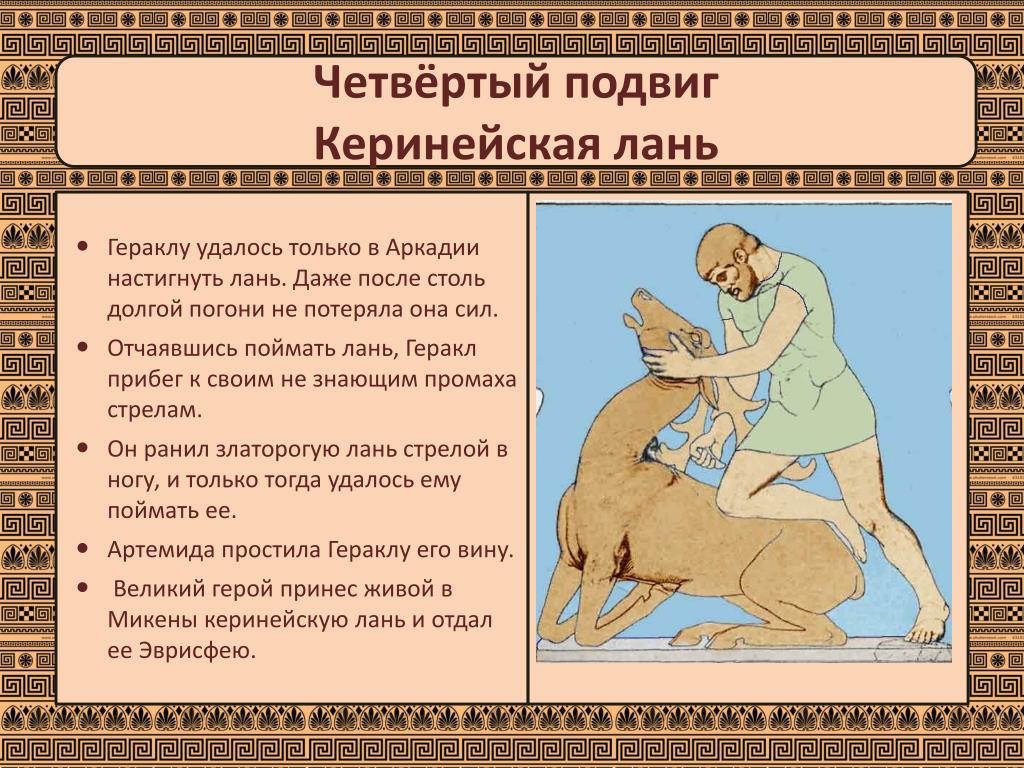 Четвёртый подвиг
Керинейская лань

• Гераклу удалось только в Аркадии настигнуть лань. Даже после столь долгой погони не потеряла она сил.
• Отчаявшись поймать лань, Геракл прибег к своим не знающим промаха стрелам.
• Он ранил златорогую лань стрелой в ногу, и только тогда удалось ему поймать ее.
• Артемида простила Гераклу его вину.
• Великий герой принес живой в Микены керинейскую лань и отдал ее Эврисфею.